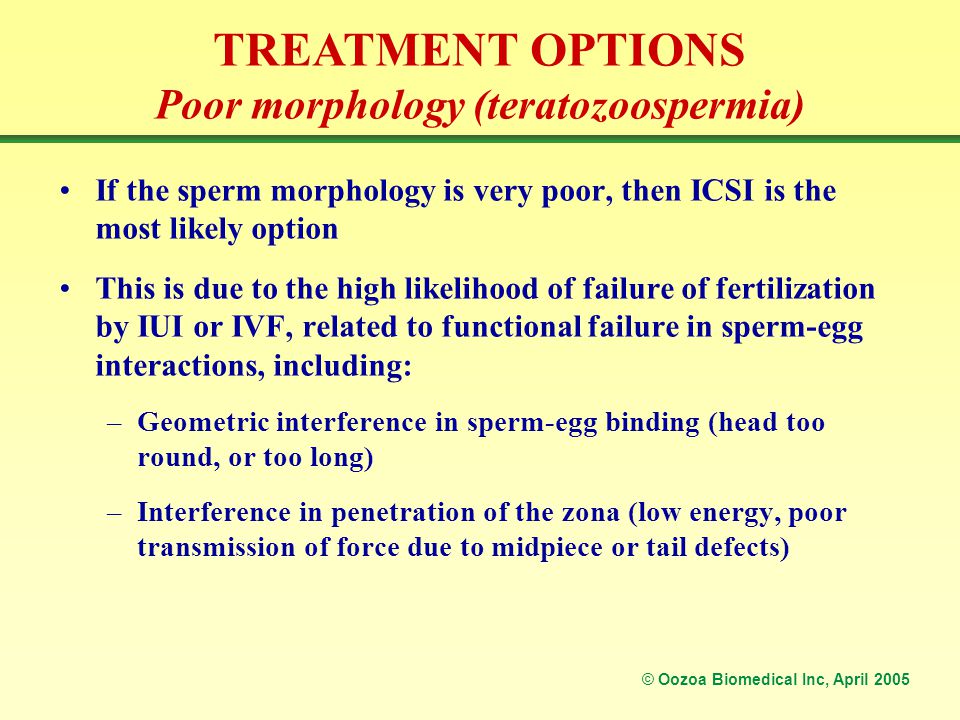 TREATMENT OPTIONS
Poor morphology (teratozoospermia)

• If the sperm morphology is very poor, then ICSI is the most likely option

• This is due to the high likelihood of failure of fertilization by IUI or IVF, related to functional failure in sperm-egg interactions, including:

– Geometric interference in sperm-egg binding (head too round, or too long)

– Interference in penetration of the zona (low energy, poor transmission of force due to midpiece or tail defects)

© Oozoa Biomedical Inc, April 2005